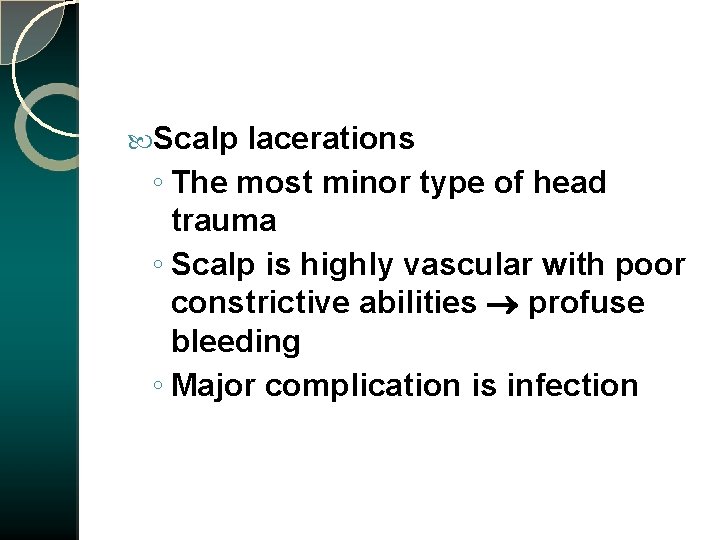 Scalp lacerations

◦ The most minor type of head trauma

◦ Scalp is highly vascular with poor constrictive abilities → profuse bleeding

◦ Major complication is infection